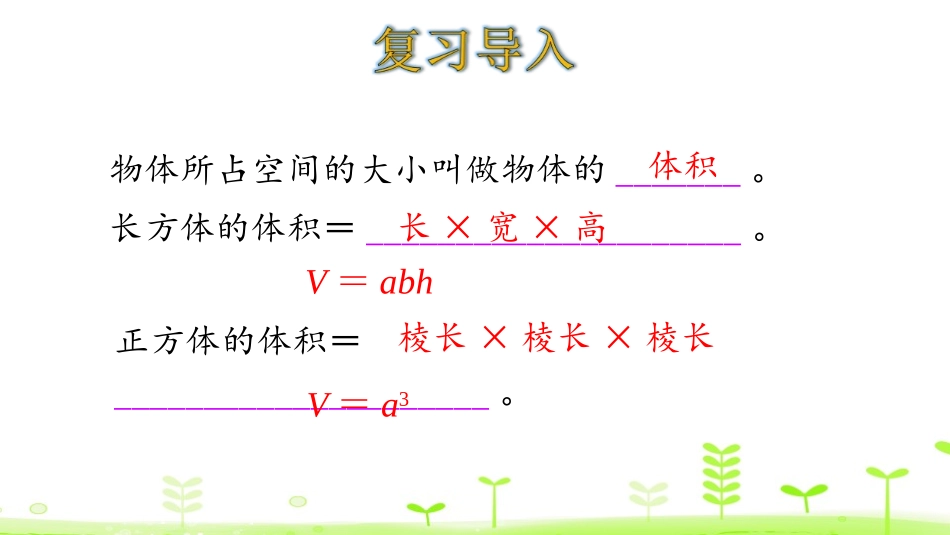 复习导入

物体所占空间的大小叫做物体的 体积 。

长方体的体积＝ 长 × 宽 × 高 。

$V = abh$

正方体的体积＝ 棱长 × 棱长 × 棱长

$V = a^3$ 。